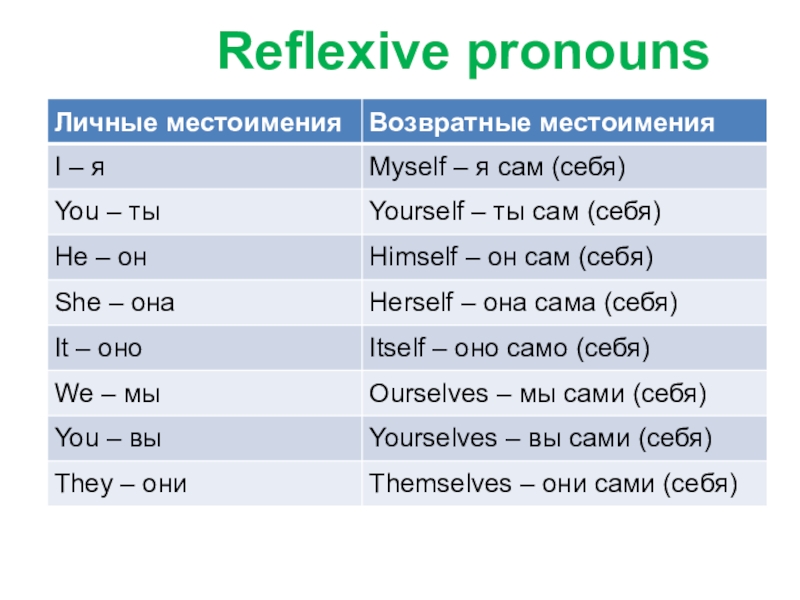 Reflexive pronouns

| Личные местоимения | Возвратные местоимения |
|---|---|
| I – я | Myself – я сам (себя) |
| You – ты | Yourself – ты сам (себя) |
| He – он | Himself – он сам (себя) |
| She – она | Herself – она сама (себя) |
| It – оно | Itself – оно само (себя) |
| We – мы | Ourselves – мы сами (себя) |
| You – вы | Yourselves – вы сами (себя) |
| They – они | Themselves – они сами (себя) |